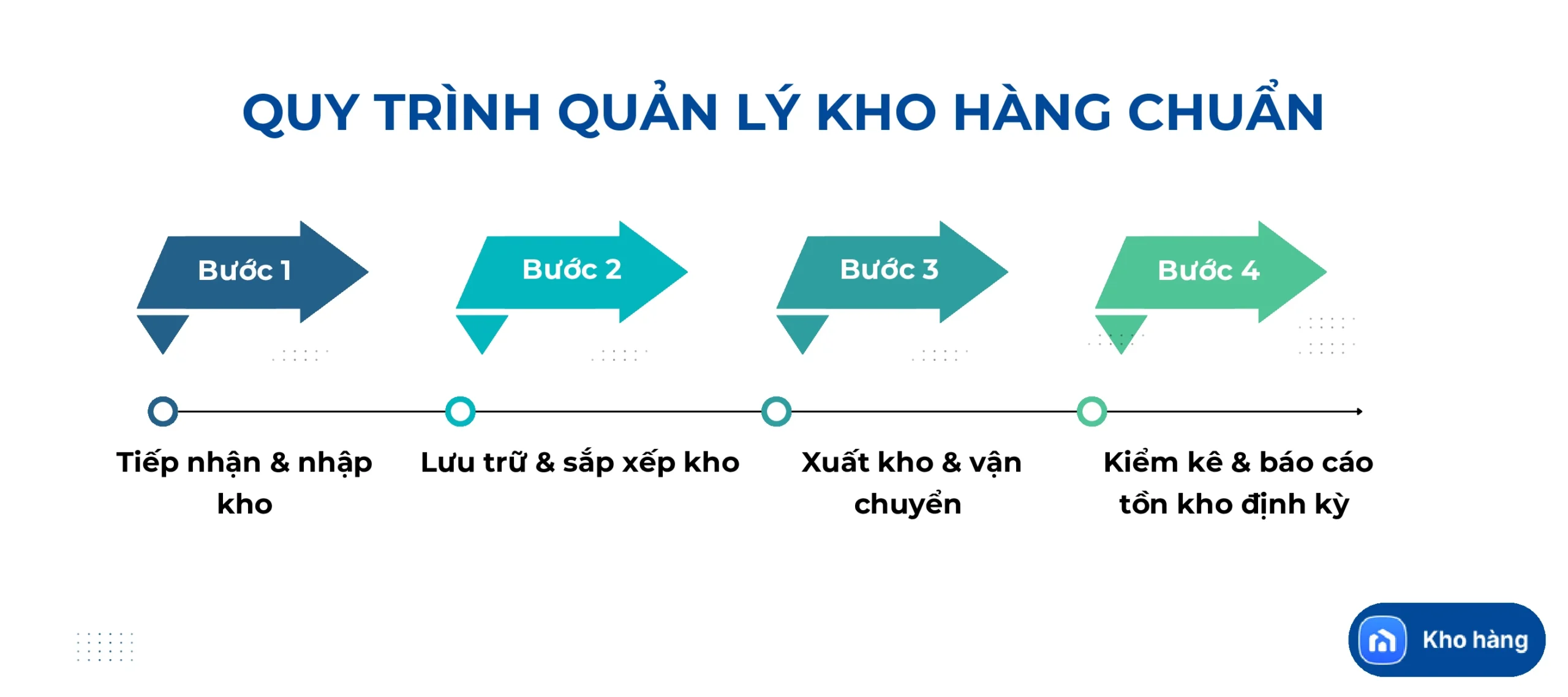 QUY TRÌNH QUẢN LÝ KHO HÀNG CHUẨN

Bước 1

Bước 2

Bước 3

Bước 4

Tiếp nhận & nhập kho

Lưu trữ & sắp xếp kho

Xuất kho & vận chuyển

Kiểm kê & báo cáo tồn kho định kỳ

Kho hàng